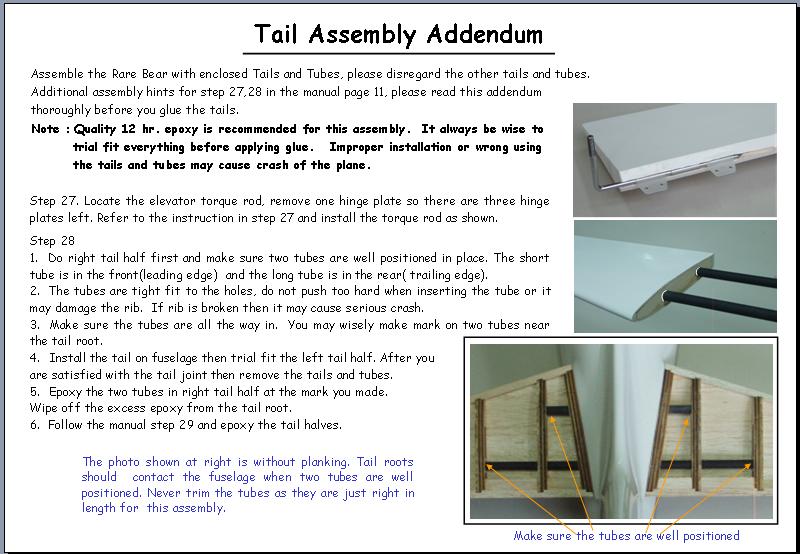 Tail Assembly Addendum

Assemble the Rare Bear with enclosed Tails and Tubes, please disregard the other tails and tubes. Additional assembly hints for step 27,28 in the manual page 11, please read this addendum thoroughly before you glue the tails.

Note : Quality 12 hr. epoxy is recommended for this assembly. It always be wise to trial fit everything before applying glue. Improper installation or wrong using the tails and tubes may cause crash of the plane.

Step 27. Locate the elevator torque rod, remove one hinge plate so there are three hinge plates left. Refer to the instruction in step 27 and install the torque rod as shown.

Step 28
1. Do right tail half first and make sure two tubes are well positioned in place. The short tube is in the front(leading edge) and the long tube is in the rear( trailing edge).
2. The tubes are tight fit to the holes, do not push too hard when inserting the tube or it may damage the rib. If rib is broken then it may cause serious crash.
3. Make sure the tubes are all the way in. You may wisely make mark on two tubes near the tail root.
4. Install the tail on fuselage then trial fit the left tail half. After you are satisfied with the tail joint then remove the tails and tubes.
5. Epoxy the two tubes in right tail half at the mark you made.
Wipe off the excess epoxy from the tail root.
6. Follow the manual step 29 and epoxy the tail halves.

The photo shown at right is without planking. Tail roots should contact the fuselage when two tubes are well positioned. Never trim the tubes as they are just right in length for this assembly.

Make sure the tubes are well positioned